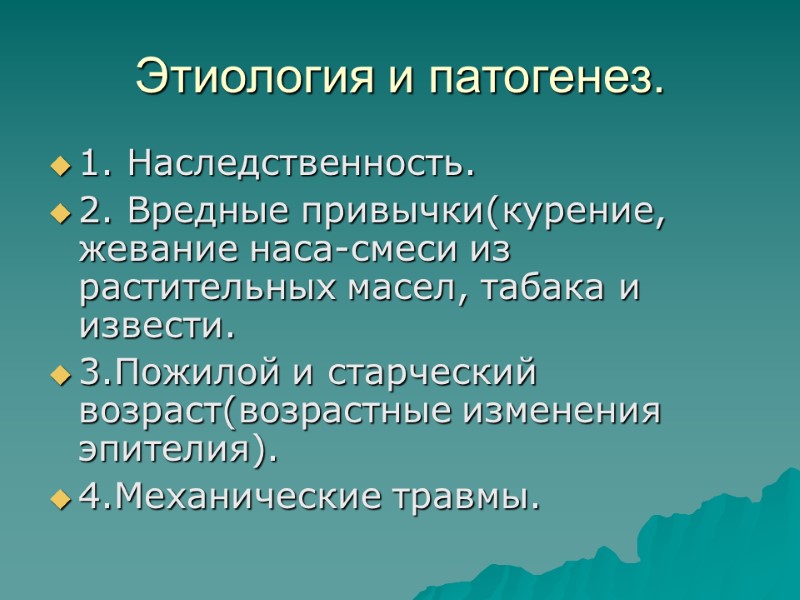 Этиология и патогенез.

1. Наследственность.

2. Вредные привычки(курение, жевание наса-смеси из растительных масел, табака и извести.

3.Пожилой и старческий возраст(возрастные изменения эпителия).

4.Механические травмы.